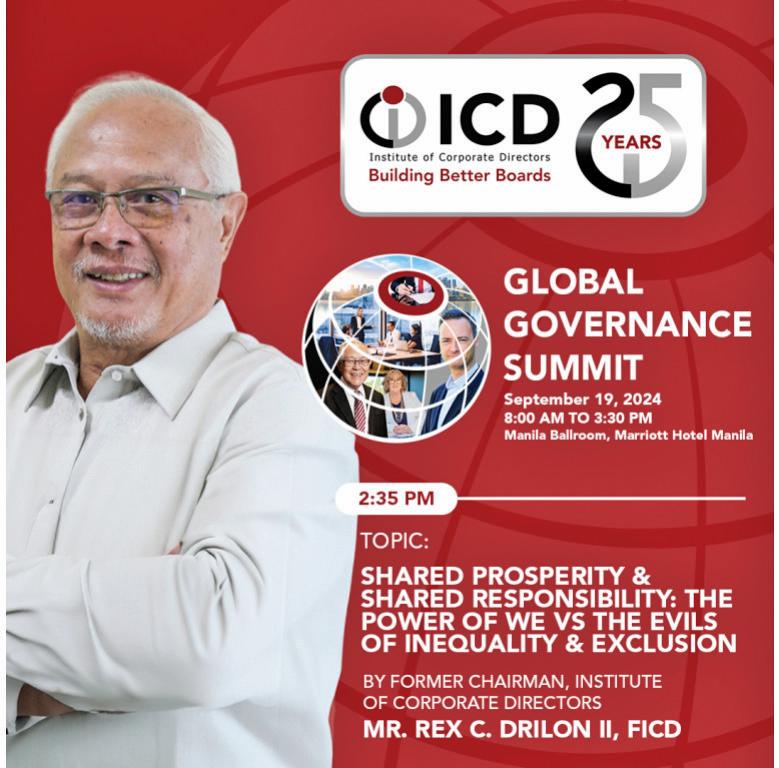 ICD
Institute of Corporate Directors
Building Better Boards
25 YEARS

GLOBAL GOVERNANCE SUMMIT
September 19, 2024
8:00 AM TO 3:30 PM
Manila Ballroom, Marriott Hotel Manila

2:35 PM

TOPIC:

SHARED PROSPERITY & SHARED RESPONSIBILITY: THE POWER OF WE VS THE EVILS OF INEQUALITY & EXCLUSION

BY FORMER CHAIRMAN, INSTITUTE OF CORPORATE DIRECTORS
MR. REX C. DRILON II, FICD